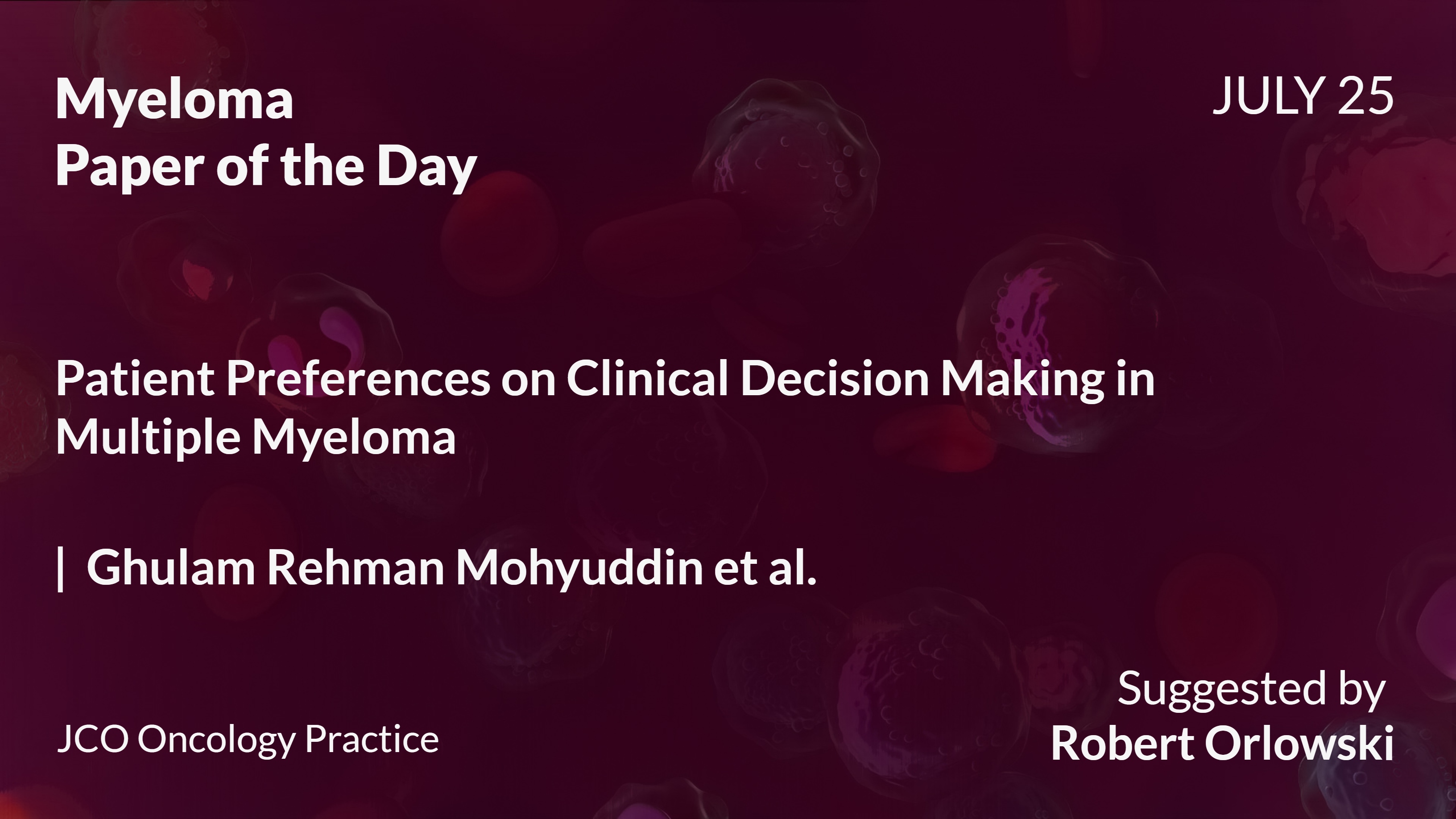 Myeloma
Paper of the Day

JULY 25

Patient Preferences on Clinical Decision Making in Multiple Myeloma

| Ghulam Rehman Mohyuddin et al.

JCO Oncology Practice

Suggested by
Robert Orlowski